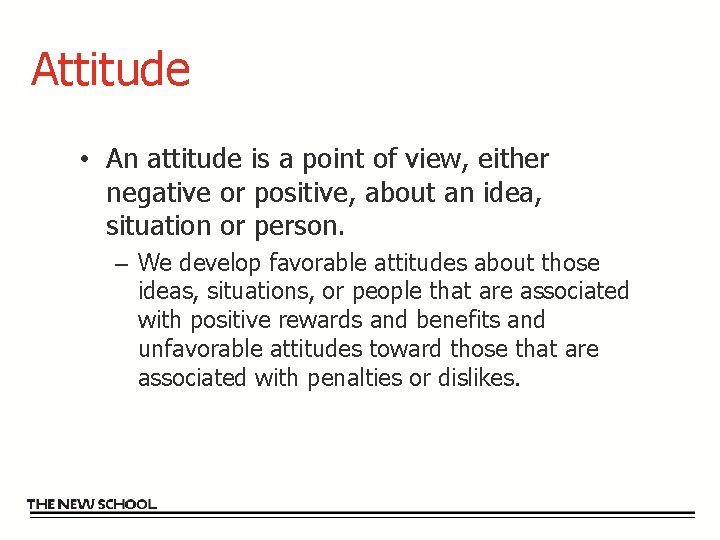 Attitude

• An attitude is a point of view, either negative or positive, about an idea, situation or person.

– We develop favorable attitudes about those ideas, situations, or people that are associated with positive rewards and benefits and unfavorable attitudes toward those that are associated with penalties or dislikes.

THE NEW SCHOOL